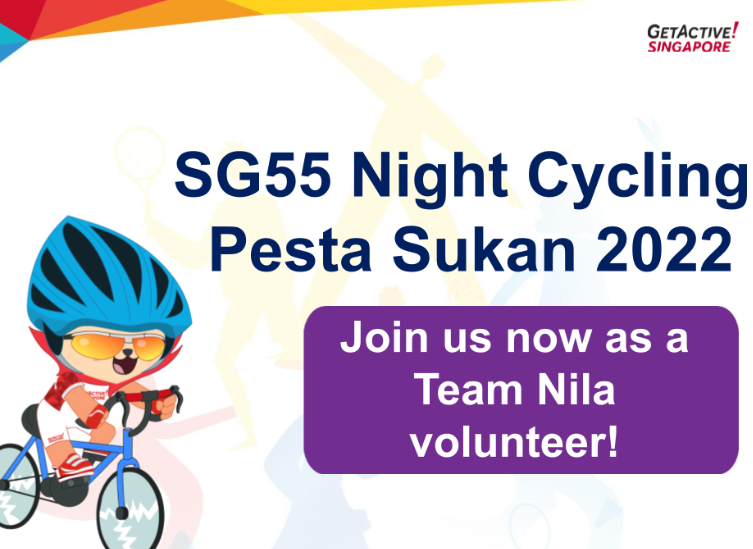 GETACTIVE! SINGAPORE

SG55 Night Cycling Pesta Sukan 2022

Join us now as a Team Nila volunteer!